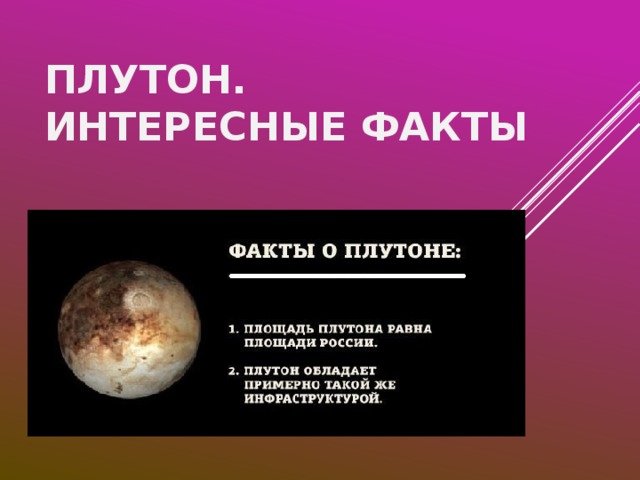 ПЛУТОН. ИНТЕРЕСНЫЕ ФАКТЫ

ФАКТЫ О ПЛУТОНЕ:

1. ПЛОЩАДЬ ПЛУТОНА РАВНА ПЛОЩАДИ РОССИИ.

2. ПЛУТОН ОБЛАДАЕТ ПРИМЕРНО ТАКОЙ ЖЕ ИНФРАСТРУКТУРОЙ.